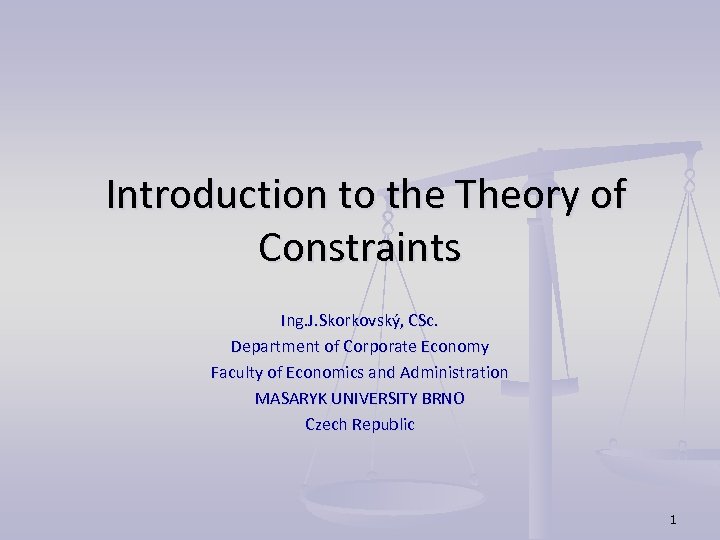 Introduction to the Theory of Constraints

Ing.J.Skorkovský, CSc.
Department of Corporate Economy
Faculty of Economics and Administration
MASARYK UNIVERSITY BRNO
Czech Republic

1